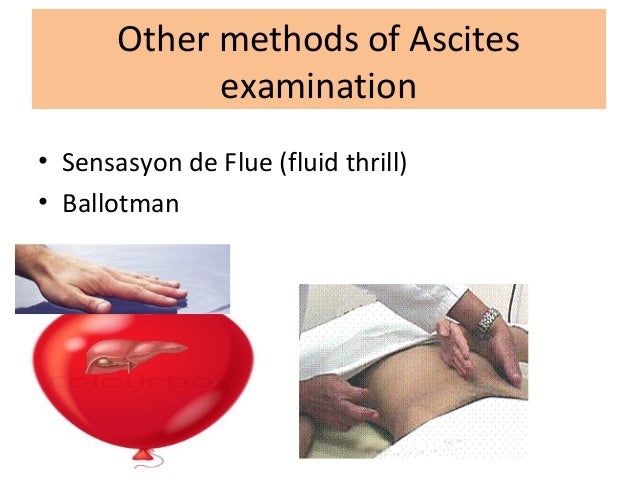 Other methods of Ascites examination

• Sensasyon de Flue (fluid thrill)
• Ballotman

colourbox